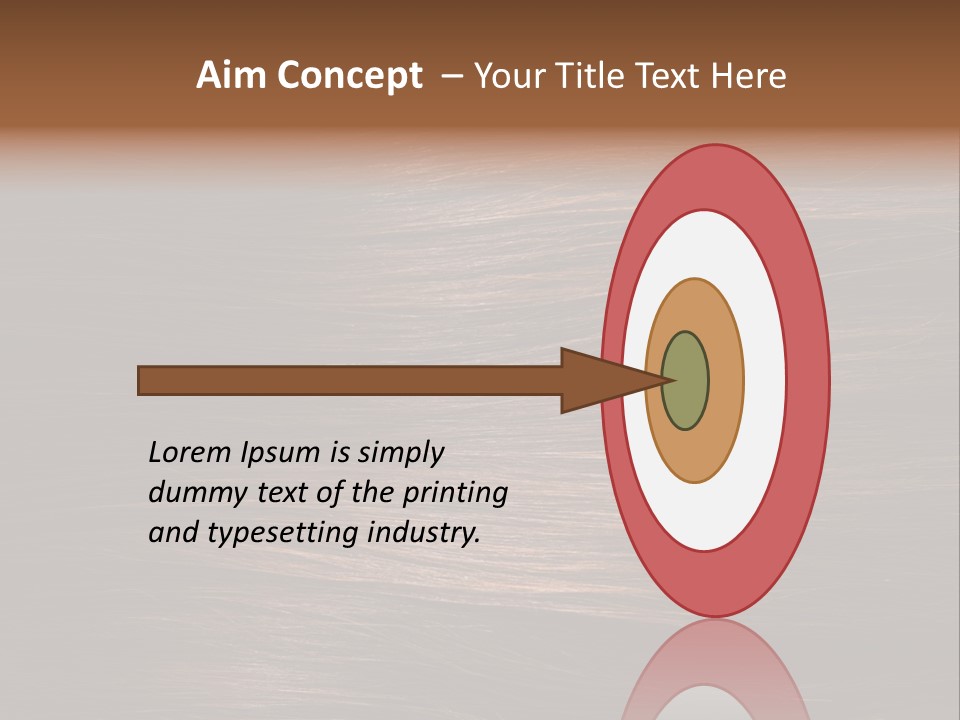 Aim Concept – Your Title Text Here

Lorem Ipsum is simply dummy text of the printing and typesetting industry.